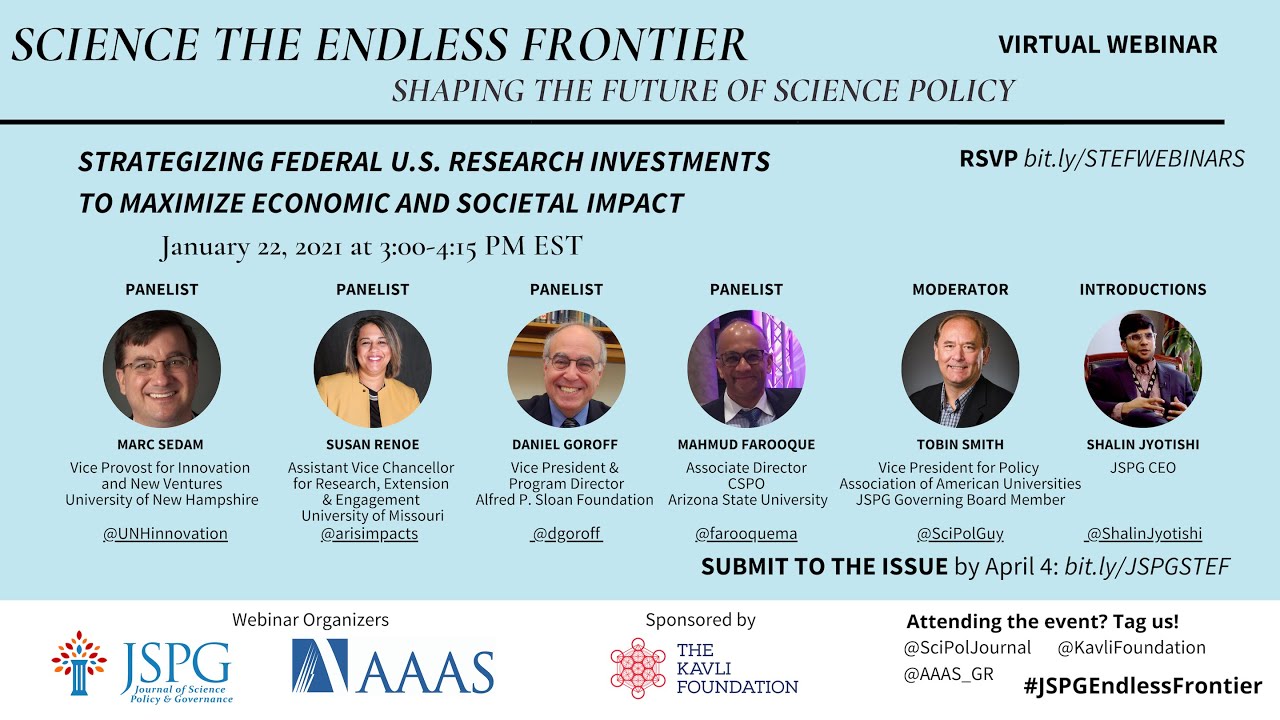 SCIENCE THE ENDLESS FRONTIER

VIRTUAL WEBINAR

SHAPING THE FUTURE OF SCIENCE POLICY

STRATEGIZING FEDERAL U.S. RESEARCH INVESTMENTS TO MAXIMIZE ECONOMIC AND SOCIETAL IMPACT

RSVP bit.ly/STEFWEBINARS

January 22, 2021 at 3:00-4:15 PM EST

PANELIST

MARC SEDAM
Vice Provost for Innovation and New Ventures
University of New Hampshire

@UNHinnovation

PANELIST

SUSAN RENOE
Assistant Vice Chancellor for Research, Extension & Engagement
University of Missouri

@arisimpacts

PANELIST

DANIEL GOROFF
Vice President & Program Director
Alfred P. Sloan Foundation

@dgoroff

PANELIST

MAHMUD FAROOQUE
Associate Director
CSPO
Arizona State University

@farooquema

MODERATOR

TOBIN SMITH
Vice President for Policy
Association of American Universities
JSPG Governing Board Member

@SciPolGuy

INTRODUCTIONS

SHALIN JYOTISHI
JSPG CEO

@ShalinJyotishi

SUBMIT TO THE ISSUE by April 4: bit.ly/JSPGSTEF

Webinar Organizers

JSPG Journal of Science Policy & Governance

AAAS

Sponsored by

THE KAVLI FOUNDATION

Attending the event? Tag us!
@SciPolJournal @KavliFoundation
@AAAS_GR
#JSPGEndlessFrontier